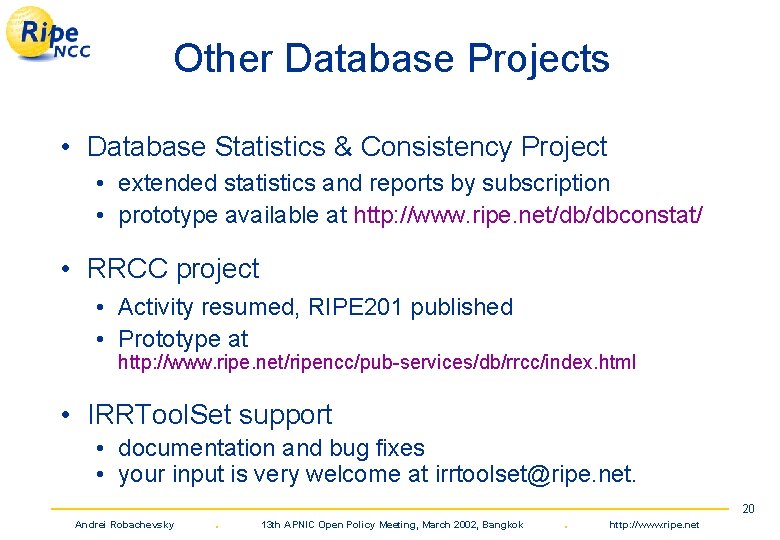 Ripe NCC

Other Database Projects

• Database Statistics & Consistency Project
  • extended statistics and reports by subscription
  • prototype available at http://www.ripe.net/db/dbconstat/

• RRCC project
  • Activity resumed, RIPE201 published
  • Prototype at http://www.ripe.net/ripencc/pub-services/db/rrcc/index.html

• IRRToolSet support
  • documentation and bug fixes
  • your input is very welcome at irrtoolset@ripe.net.

20

Andrei Robachevsky . 13th APNIC Open Policy Meeting, March 2002, Bangkok . http://www.ripe.net